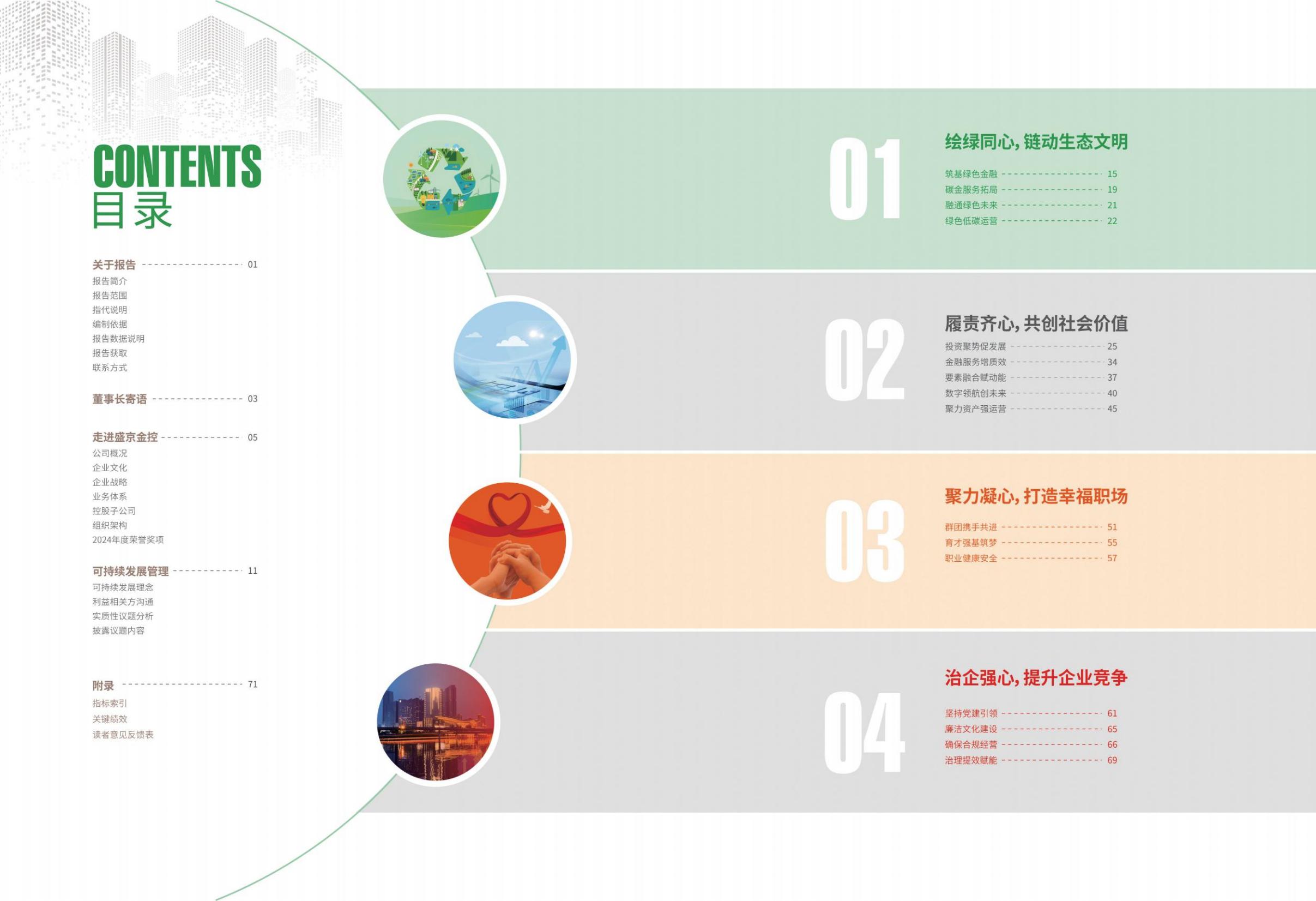 CONTENTS
目录

关于报告 01
报告简介
报告范围
指代说明
编制依据
报告数据说明
报告获取
联系方式

董事长寄语 03

走进盛京金控 05
公司概况
企业文化
企业战略
业务体系
控股子公司
组织架构
2024年度荣誉奖项

可持续发展管理 11
可持续发展理念
利益相关方沟通
实质性议题分析
披露议题内容

附录 71
指标索引
关键绩效
读者意见反馈表

01
绘绿同心，链动生态文明
筑基绿色金融 15
碳金服务拓局 19
融通绿色未来 21
绿色低碳运营 22

02
履责齐心，共创社会价值
投资聚势促发展 25
金融服务增质效 34
要素融合赋动能 37
数字领航创未来 40
聚力资产强运营 45

03
聚力凝心，打造幸福职场
群团携手共进 51
育才强基筑梦 55
职业健康安全 57

04
治企强心，提升企业竞争
坚持党建引领 61
廉洁文化建设 65
确保合规经营 66
治理提效赋能 69